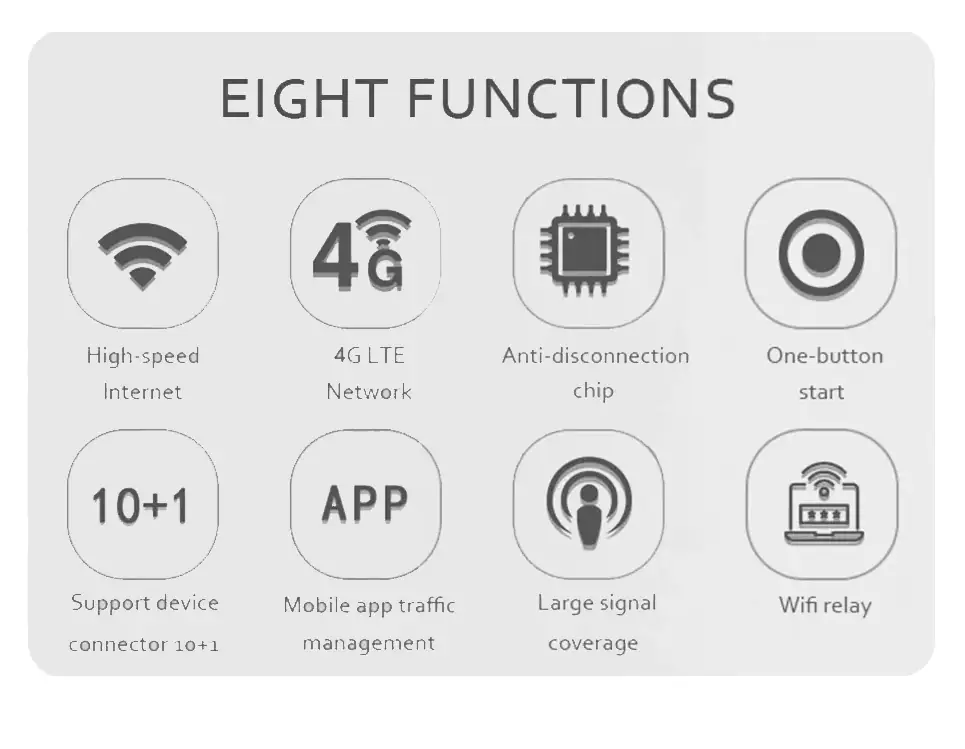 EIGHT FUNCTIONS

High-speed Internet

4G

4G LTE Network

Anti-disconnection chip

One-button start

10+1

Support device connector 10+1

APP

Mobile app traffic management

Large signal coverage

Wifi relay